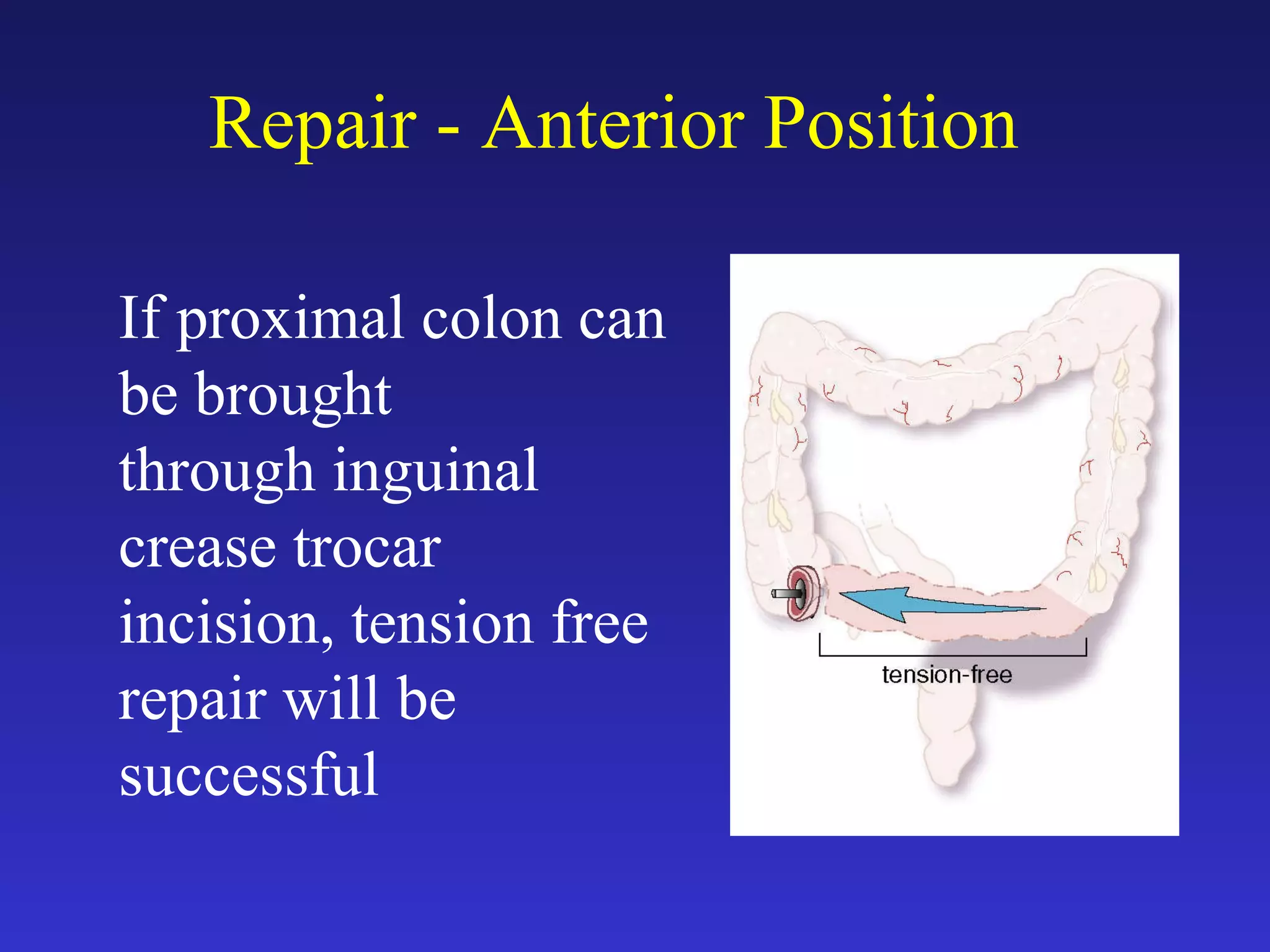 Repair - Anterior Position

If proximal colon can be brought through inguinal crease trocar incision, tension free repair will be successful

tension-free